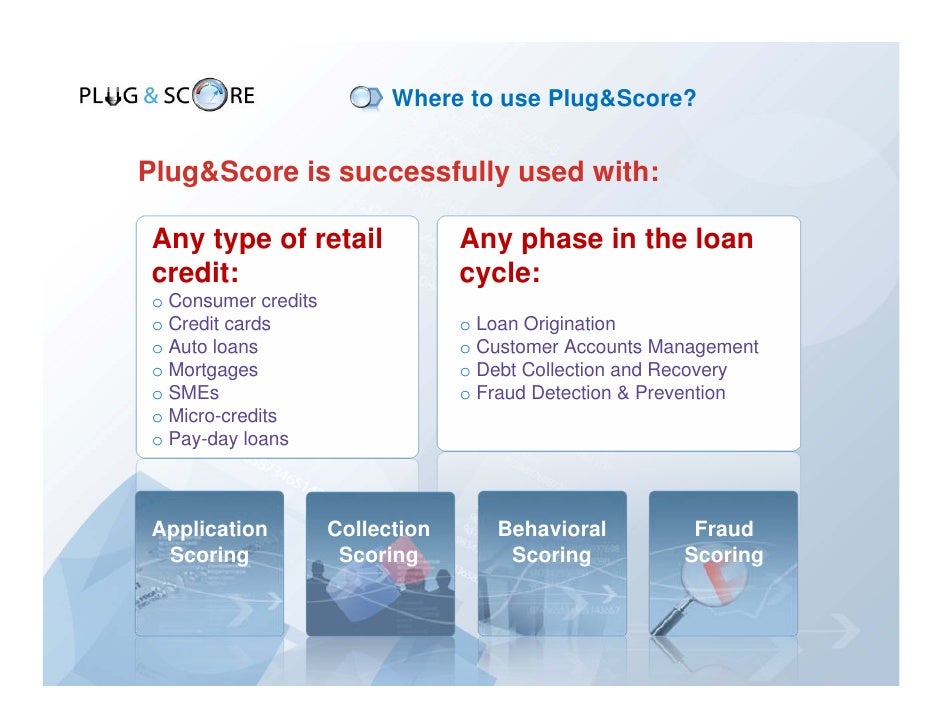 PLUG & SCORE

Where to use Plug&Score?

Plug&Score is successfully used with:

Any type of retail credit:
o Consumer credits
o Credit cards
o Auto loans
o Mortgages
o SMEs
o Micro-credits
o Pay-day loans

Any phase in the loan cycle:
o Loan Origination
o Customer Accounts Management
o Debt Collection and Recovery
o Fraud Detection & Prevention

Application Scoring

Collection Scoring

Behavioral Scoring

Fraud Scoring